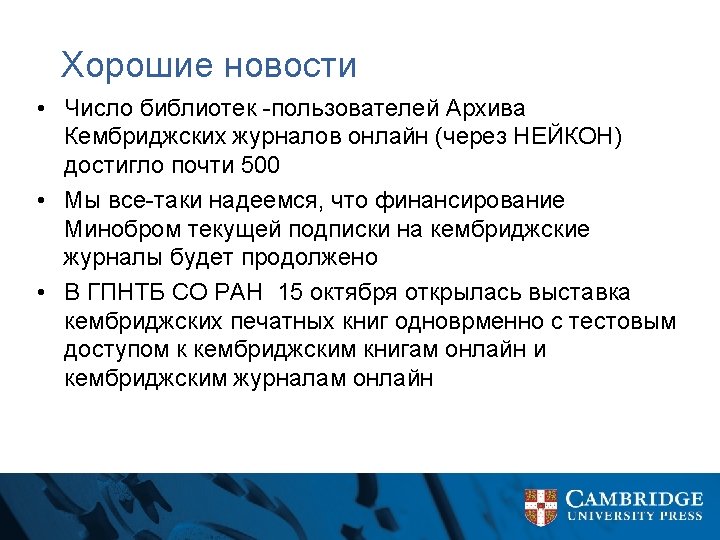 Хорошие новости

• Число библиотек -пользователей Архива Кембриджских журналов онлайн (через НЕЙКОН) достигло почти 500

• Мы все-таки надеемся, что финансирование Минобром текущей подписки на кембриджские журналы будет продолжено

• В ГПНТБ СО РАН 15 октября открылась выставка кембриджских печатных книг одноврменно с тестовым доступом к кембриджским книгам онлайн и кембриджским журналам онлайн

CAMBRIDGE
UNIVERSITY PRESS